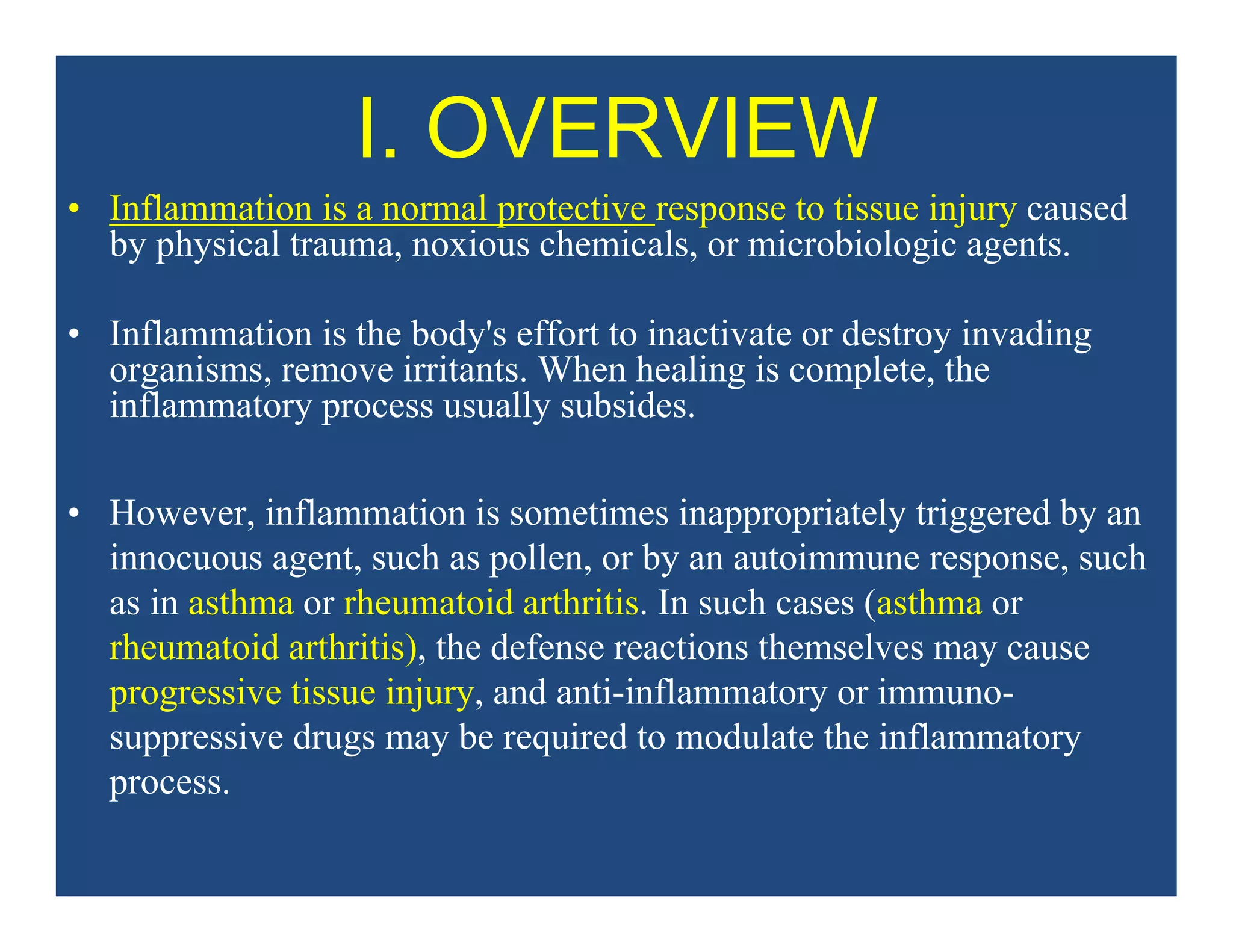 I. OVERVIEW

• Inflammation is a normal protective response to tissue injury caused by physical trauma, noxious chemicals, or microbiologic agents.

• Inflammation is the body's effort to inactivate or destroy invading organisms, remove irritants. When healing is complete, the inflammatory process usually subsides.

• However, inflammation is sometimes inappropriately triggered by an innocuous agent, such as pollen, or by an autoimmune response, such as in asthma or rheumatoid arthritis. In such cases (asthma or rheumatoid arthritis), the defense reactions themselves may cause progressive tissue injury, and anti-inflammatory or immuno-suppressive drugs may be required to modulate the inflammatory process.